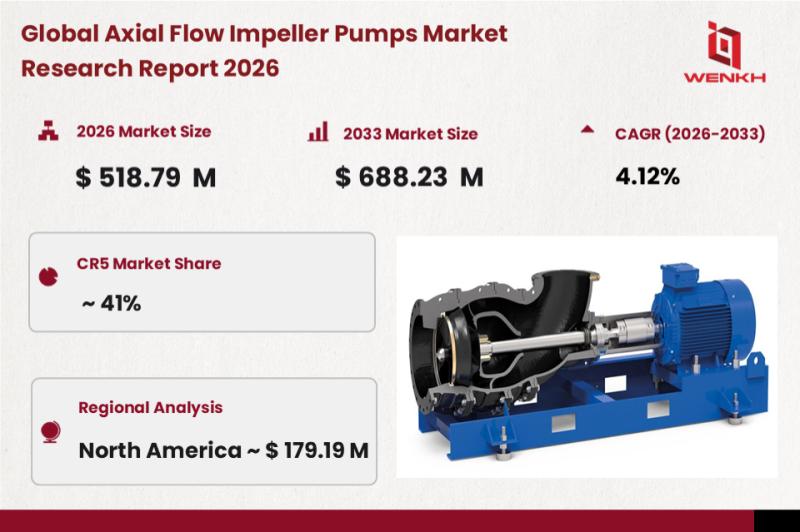 Global Axial Flow Impeller Pumps Market Research Report 2026

WENKH

2026 Market Size

$ 518.79 M

2033 Market Size

$ 688.23 M

CAGR (2026-2033)

4.12%

CR5 Market Share

~ 41%

Regional Analysis

North America ~ $ 179.19 M